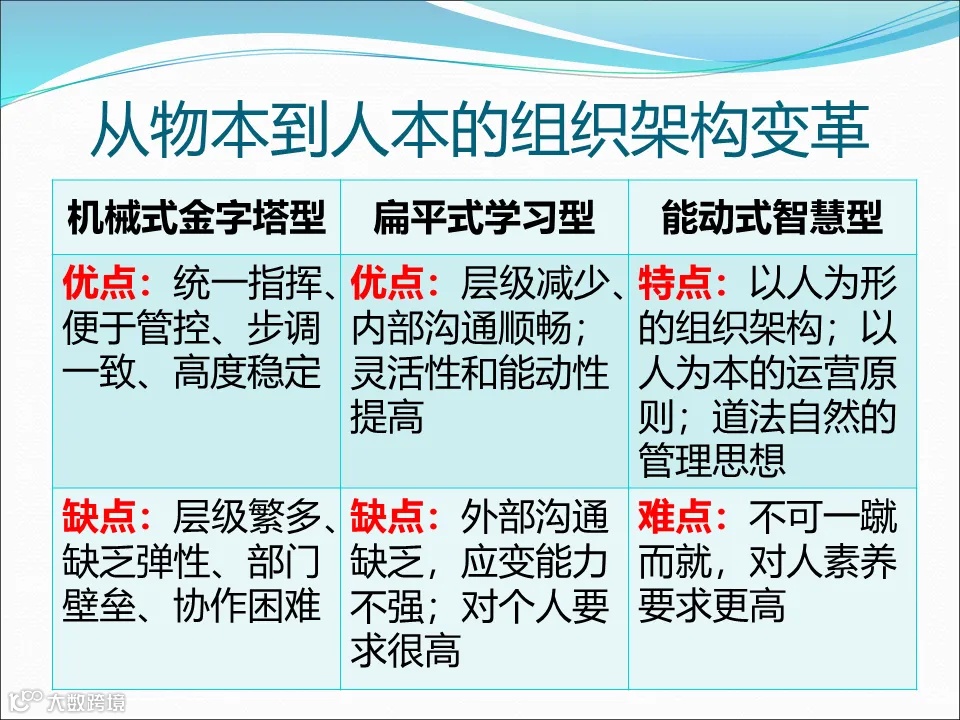 从物本到人本的组织架构变革

| 机械式金字塔型 | 扁平式学习型 | 能动式智慧型 |
|---|---|---|
| 优点：统一指挥、便于管控、步调一致、高度稳定 | 优点：层级减少、内部沟通顺畅；灵活性和能动性提高 | 特点：以人为形的组织架构；以人为本的运营原则；道法自然的管理思想 |
| 缺点：层级繁多、缺乏弹性、部门壁垒、协作困难 | 缺点：外部沟通缺乏，应变能力不强；对个人要求很高 | 难点：不可一蹴而就，对人素养要求更高 |

大数跨境